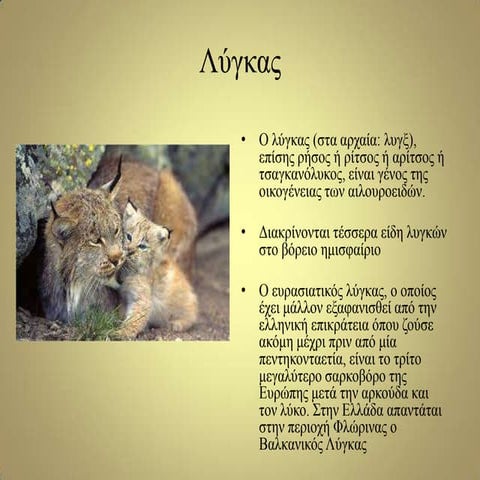 Λύγκας

• Ο λύγκας (στα αρχαία: λυγξ), επίσης ρήσος ή ρίτσος ή αρίτσος ή τσαγκανόλυκος, είναι γένος της οικογένειας των αιλουροειδών.

• Διακρίνονται τέσσερα είδη λυγκών στο βόρειο ημισφαίριο

• Ο ευρασιατικός λύγκας, ο οποίος έχει μάλλον εξαφανισθεί από την ελληνική επικράτεια όπου ζούσε ακόμη μέχρι πριν από μία πεντηκονταετία, είναι το τρίτο μεγαλύτερο σαρκοβόρο της Ευρώπης μετά την αρκούδα και τον λύκο. Στην Ελλάδα απαντάται στην περιοχή Φλώρινας ο Βαλκανικός Λύγκας